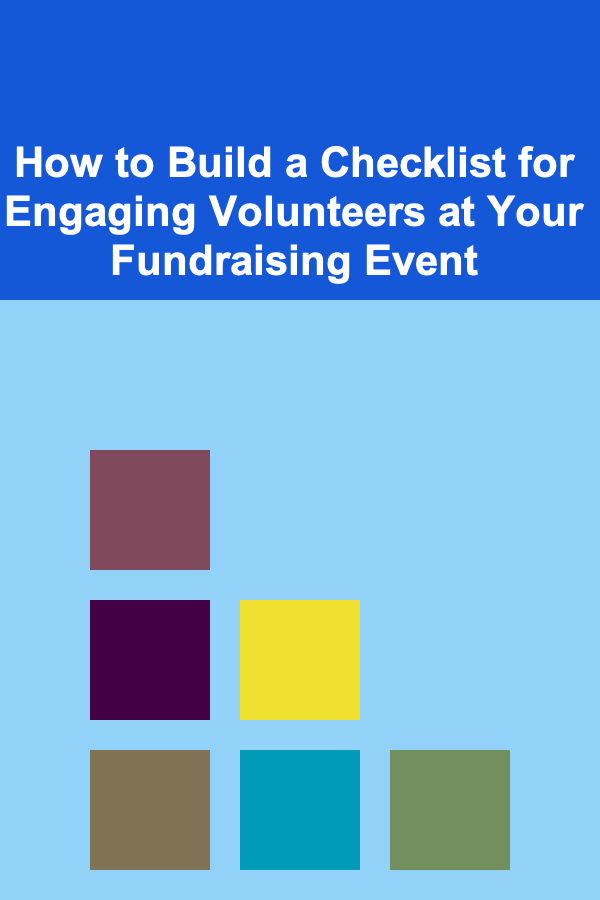 How to Build a Checklist for Engaging Volunteers at Your Fundraising Event